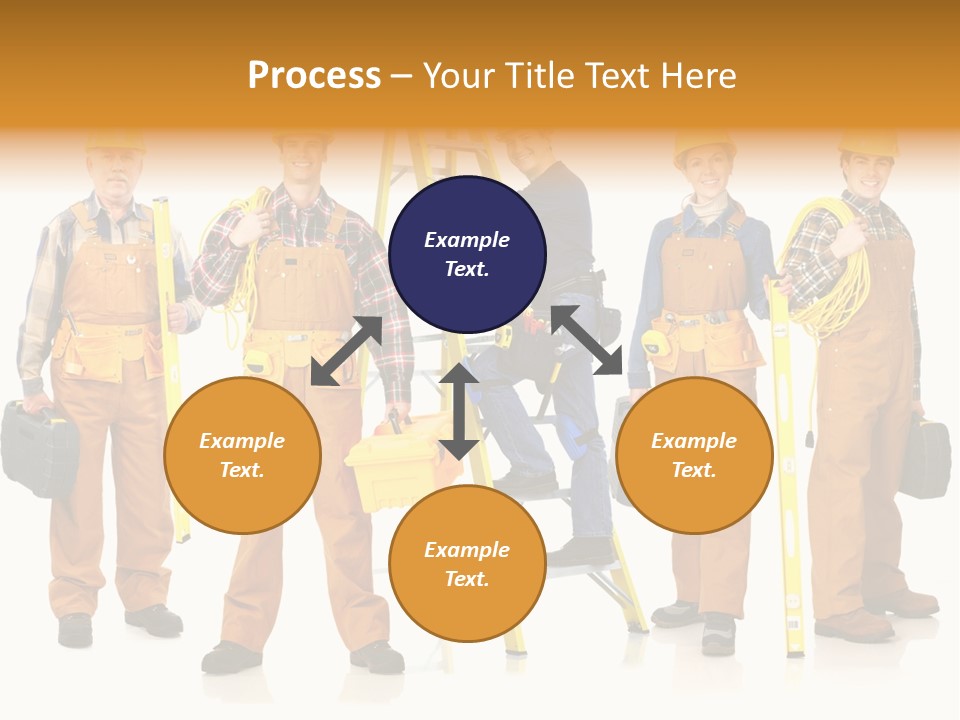 Process – Your Title Text Here

Example Text.

Example Text.

Example Text.

Example Text.